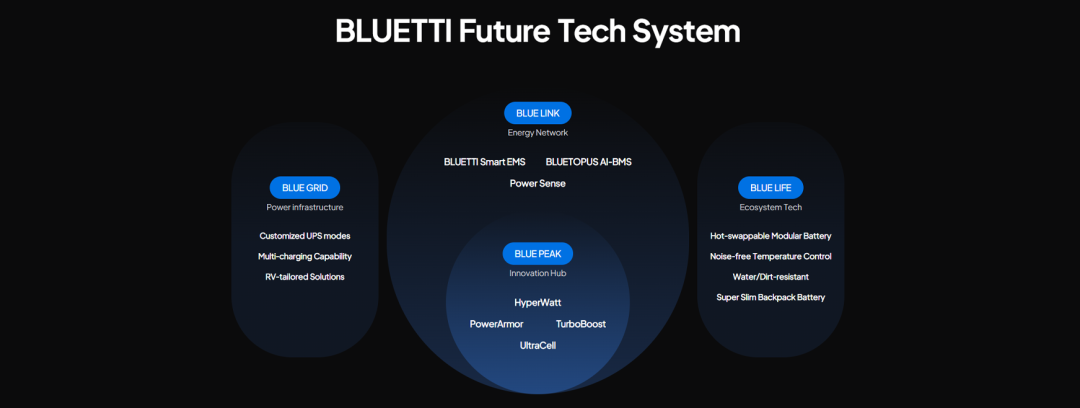 BLUETTI Future Tech System

BLUE GRID
Power infrastructure

Customized UPS modes
Multi-charging Capability
RV-tailored Solutions

BLUE LINK
Energy Network

BLUETTI Smart EMS
BLUETOPUS AI-BMS
Power Sense

BLUE PEAK
Innovation Hub

HyperWatt
PowerArmor
TurboBoost
UltraCell

BLUE LIFE
Ecosystem Tech

Hot-swappable Modular Battery
Noise-free Temperature Control
Water/Dirt-resistant
Super Slim Backpack Battery